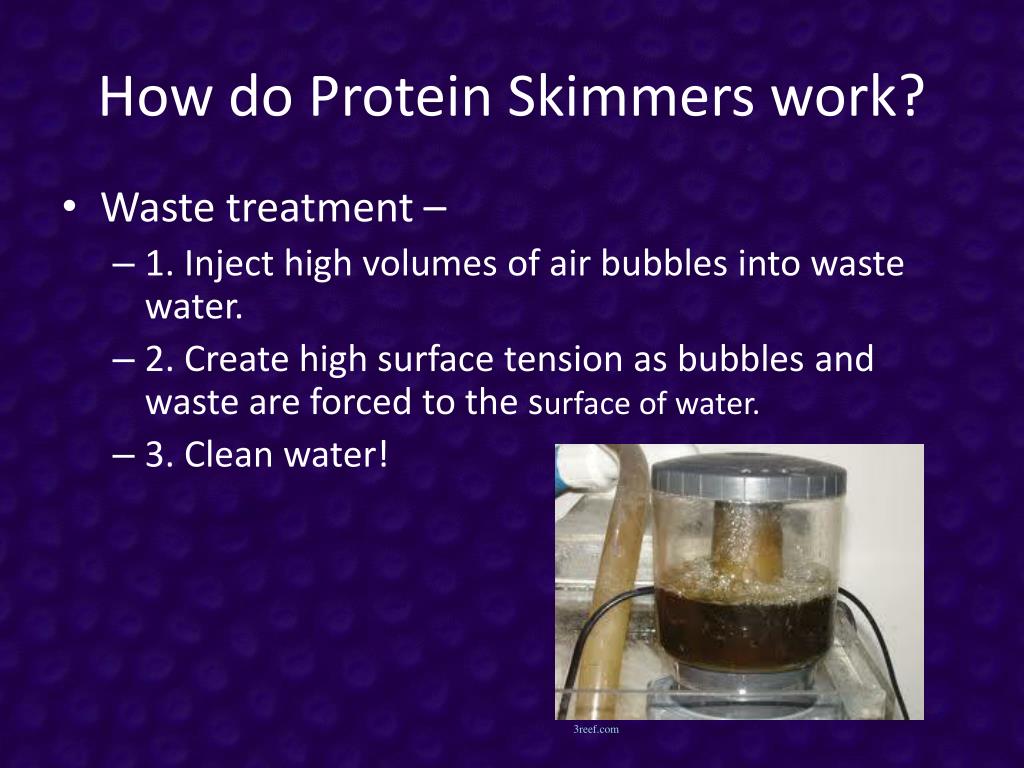 How do Protein Skimmers work?

• Waste treatment –
– 1. Inject high volumes of air bubbles into waste water.
– 2. Create high surface tension as bubbles and waste are forced to the surface of water.
– 3. Clean water!

3reef.com